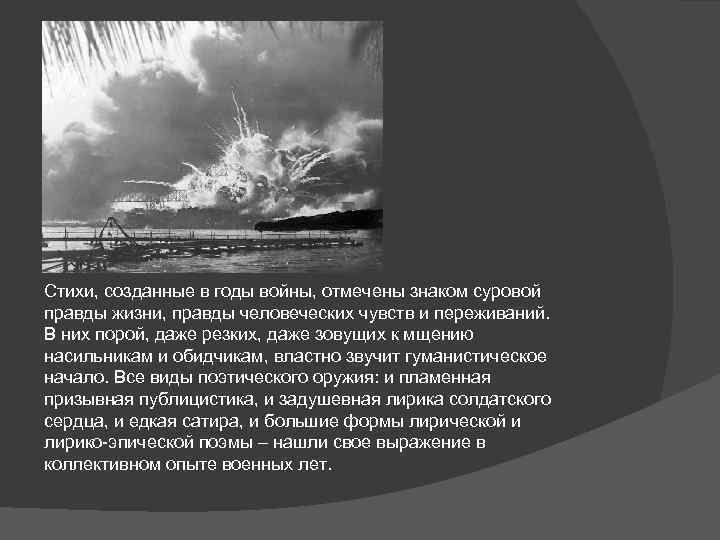 Стихи, созданные в годы войны, отмечены знаком суровой правды жизни, правды человеческих чувств и переживаний. В них порой, даже резких, даже зовущих к мщению насильникам и обидчикам, властно звучит гуманистическое начало. Все виды поэтического оружия: и пламенная призывная публицистика, и задушевная лирика солдатского сердца, и едкая сатира, и большие формы лирической и лирико-эпической поэмы – нашли свое выражение в коллективном опыте военных лет.